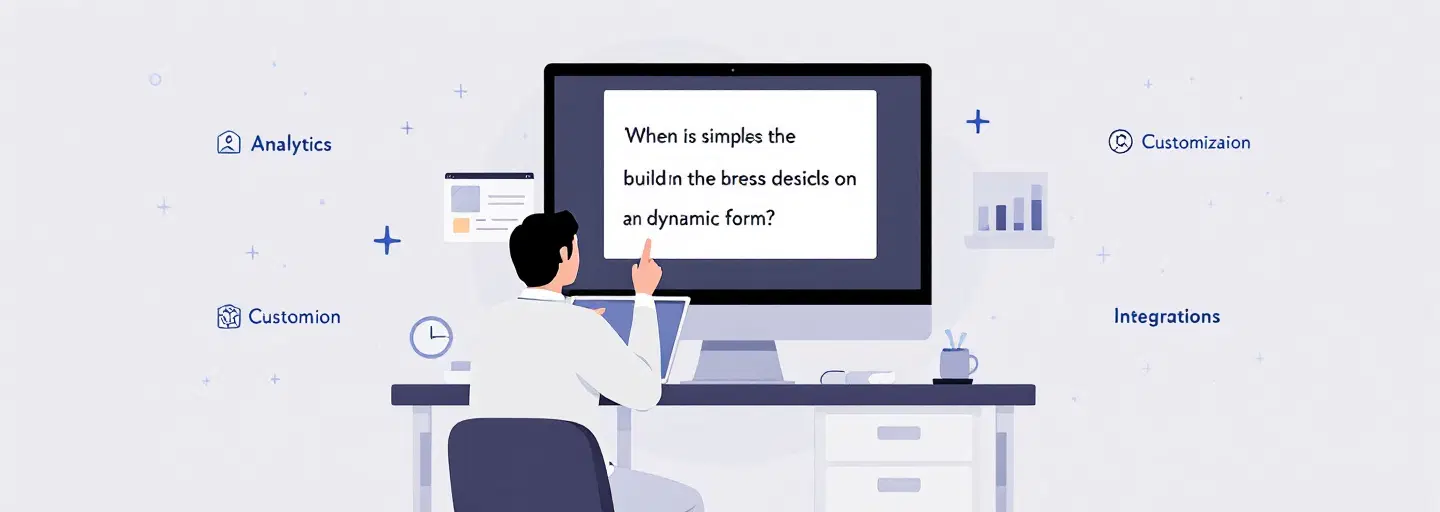 Analytics

Customion

When is simples the buildın the bress desicls on an dynamic form?

Customizaion

Integrations